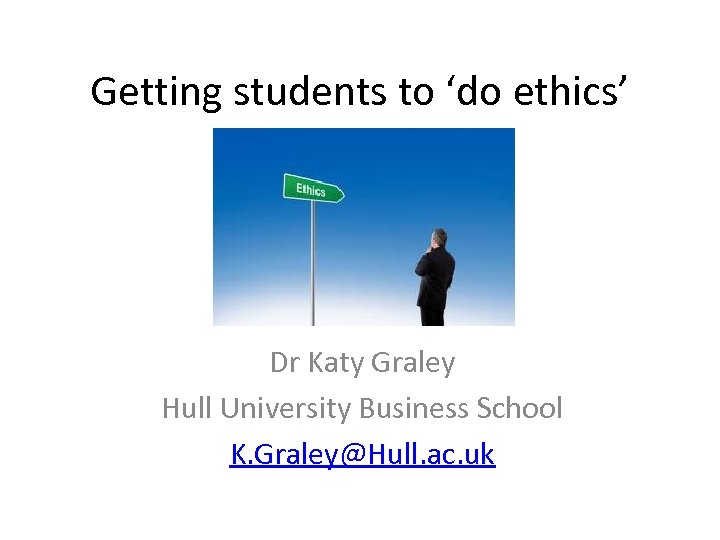 Getting students to ‘do ethics’

Ethics

Dr Katy Graley

Hull University Business School

K.Graley@Hull.ac.uk